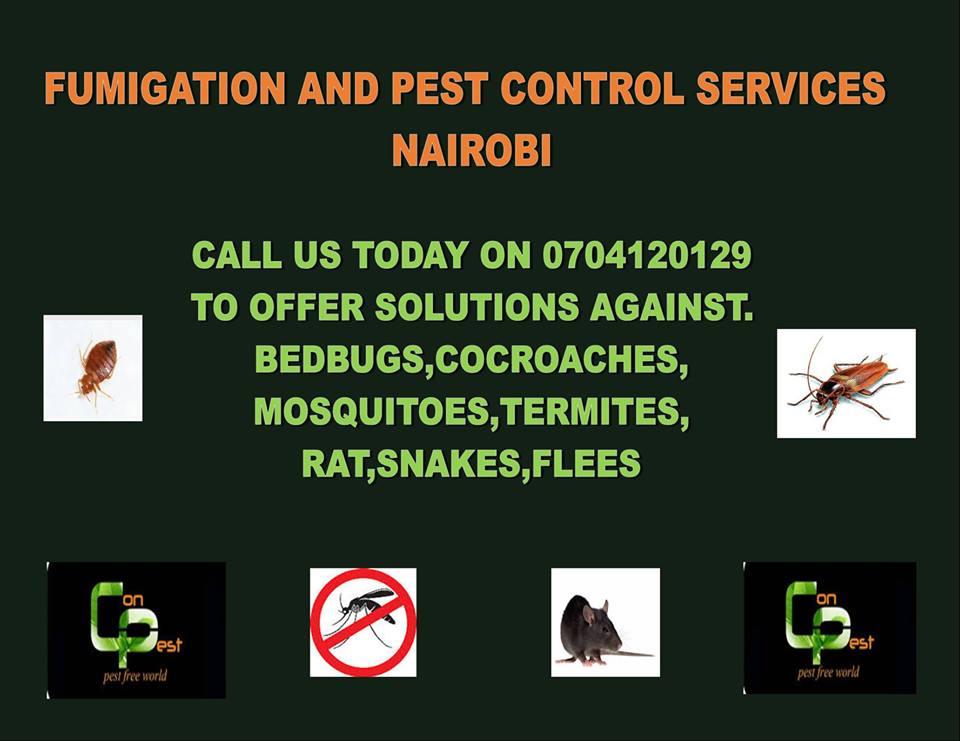 FUMIGATION AND PEST CONTROL SERVICES
NAIROBI

CALL US TODAY ON 0704120129
TO OFFER SOLUTIONS AGAINST.
BEDBUGS,COCROACHES,
MOSQUITOES,TERMITES,
RAT,SNAKES,FLEES

Con Pest
pest free world

Con Pest
pest free world